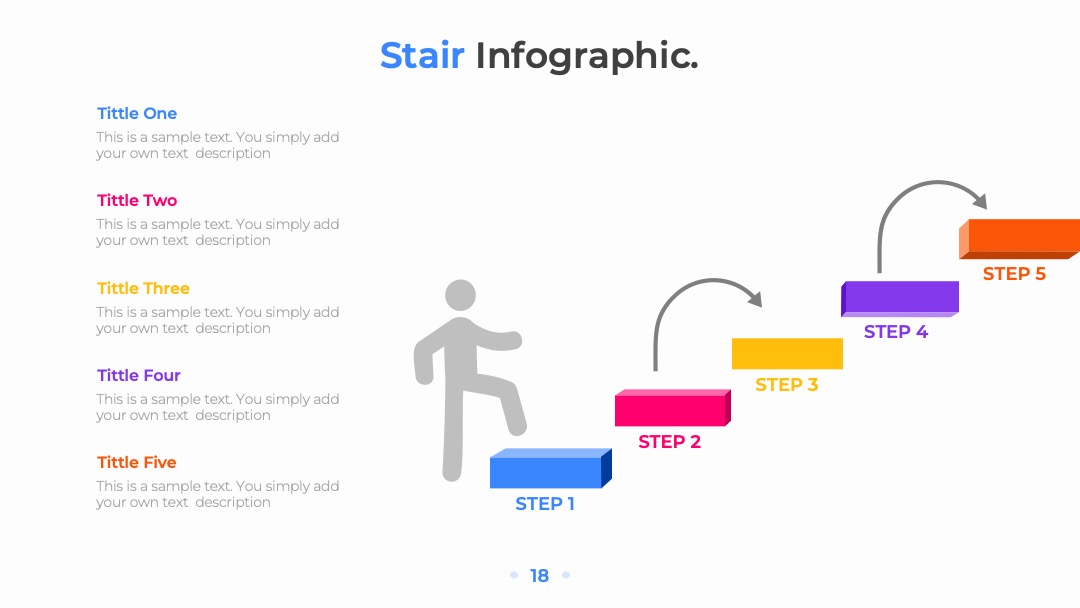 Stair Infographic.

Tittle One
This is a sample text. You simply add your own text description

Tittle Two
This is a sample text. You simply add your own text description

Tittle Three
This is a sample text. You simply add your own text description

Tittle Four
This is a sample text. You simply add your own text description

Tittle Five
This is a sample text. You simply add your own text description

STEP 1
STEP 2
STEP 3
STEP 4
STEP 5

18